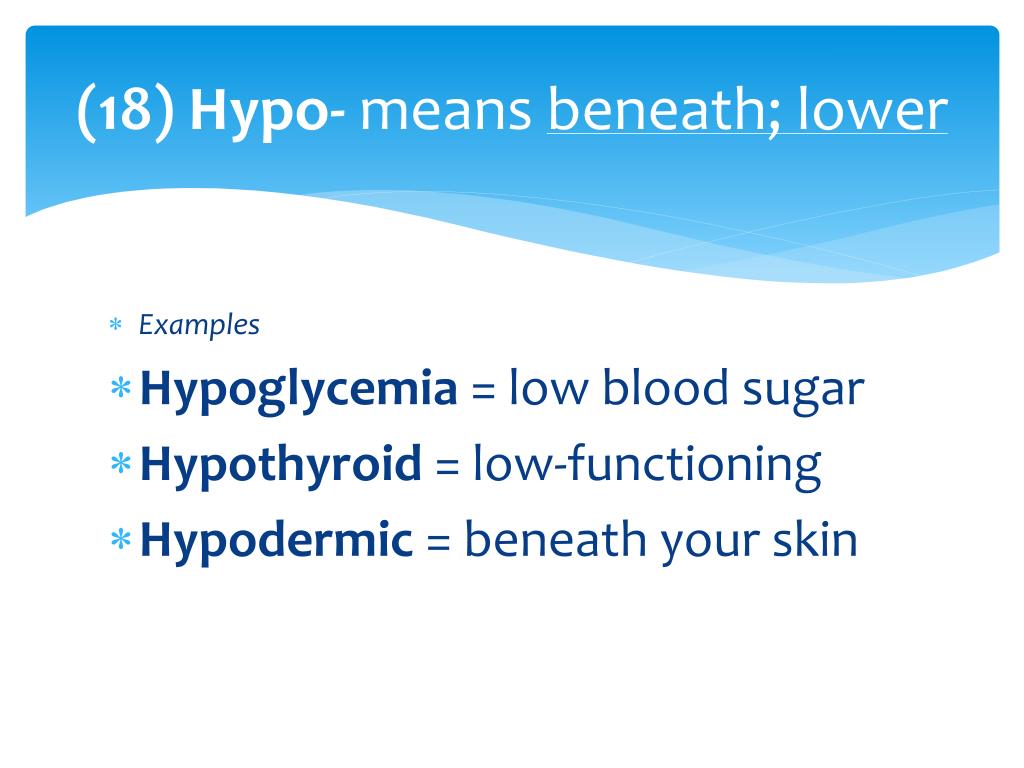 (18) Hypo- means beneath; lower

* Examples
* Hypoglycemia = low blood sugar
* Hypothyroid = low-functioning
* Hypodermic = beneath your skin